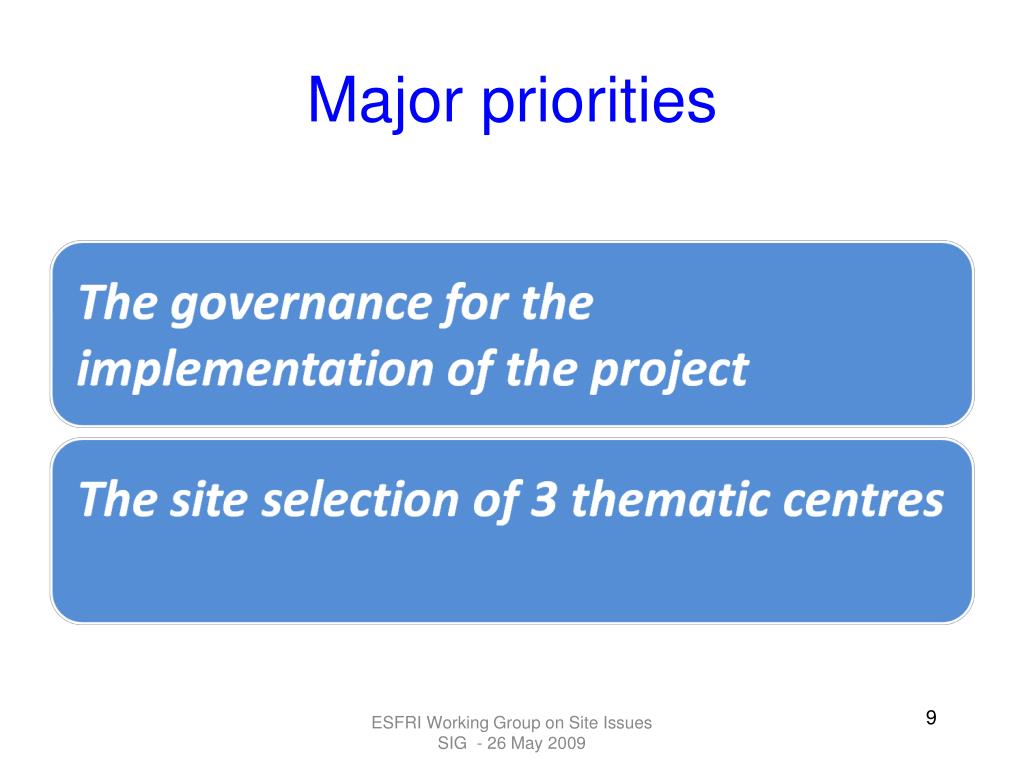 Major priorities

The governance for the implementation of the project

The site selection of 3 thematic centres

ESFRI Working Group on Site Issues
SIG - 26 May 2009

9